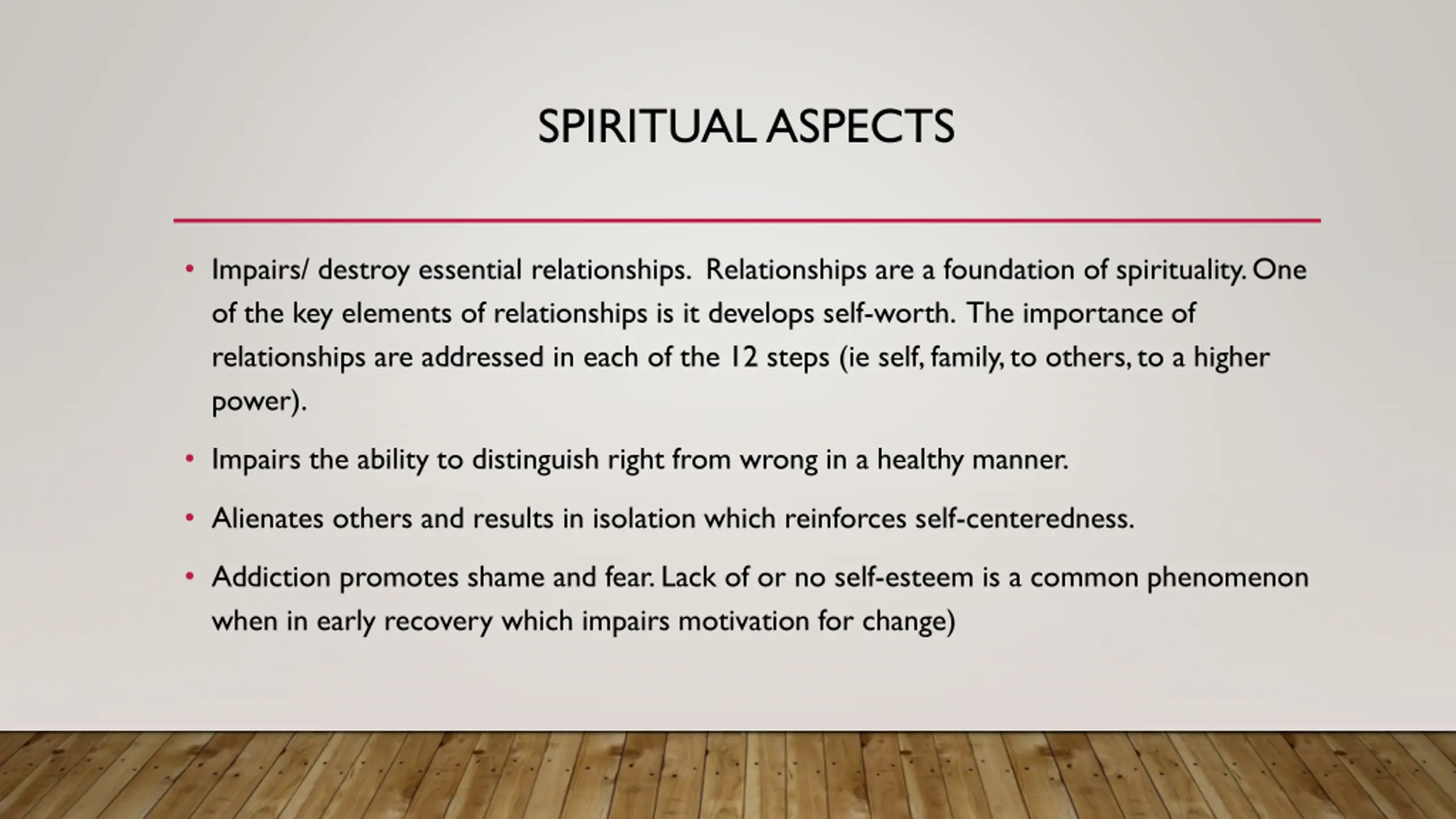 SPIRITUAL ASPECTS

• Impairs/ destroy essential relationships. Relationships are a foundation of spirituality. One of the key elements of relationships is it develops self-worth. The importance of relationships are addressed in each of the 12 steps (ie self, family, to others, to a higher power).

• Impairs the ability to distinguish right from wrong in a healthy manner.

• Alienates others and results in isolation which reinforces self-centeredness.

• Addiction promotes shame and fear. Lack of or no self-esteem is a common phenomenon when in early recovery which impairs motivation for change)